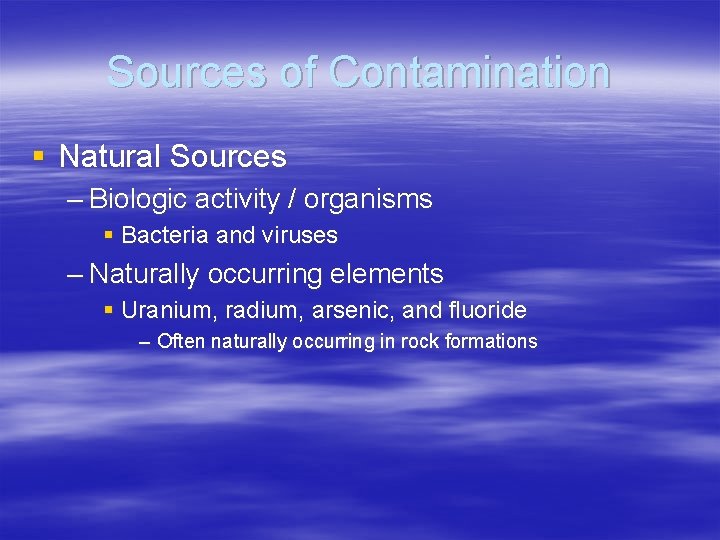 Sources of Contamination

▪ Natural Sources
– Biologic activity / organisms
▪ Bacteria and viruses
– Naturally occurring elements
▪ Uranium, radium, arsenic, and fluoride
– Often naturally occurring in rock formations